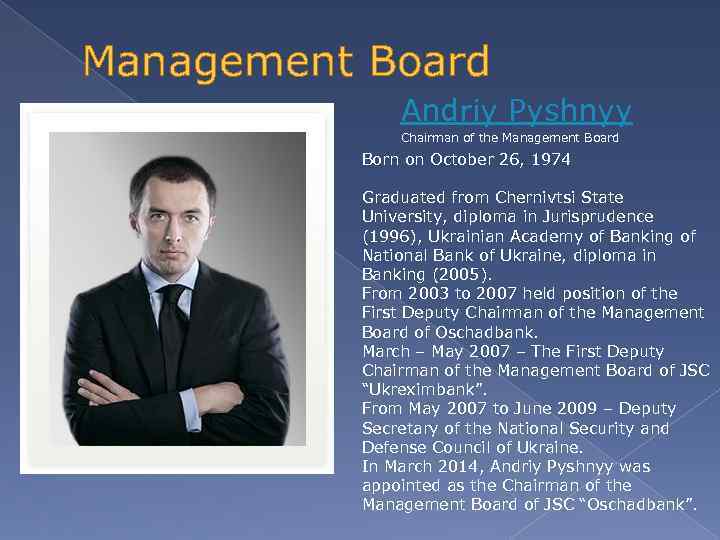 Management Board

Andriy Pyshnyy

Chairman of the Management Board

Born on October 26, 1974

Graduated from Chernivtsi State University, diploma in Jurisprudence (1996), Ukrainian Academy of Banking of National Bank of Ukraine, diploma in Banking (2005).
From 2003 to 2007 held position of the First Deputy Chairman of the Management Board of Oschadbank.
March – May 2007 – The First Deputy Chairman of the Management Board of JSC "Ukreximbank".
From May 2007 to June 2009 – Deputy Secretary of the National Security and Defense Council of Ukraine.
In March 2014, Andriy Pyshnyy was appointed as the Chairman of the Management Board of JSC "Oschadbank".